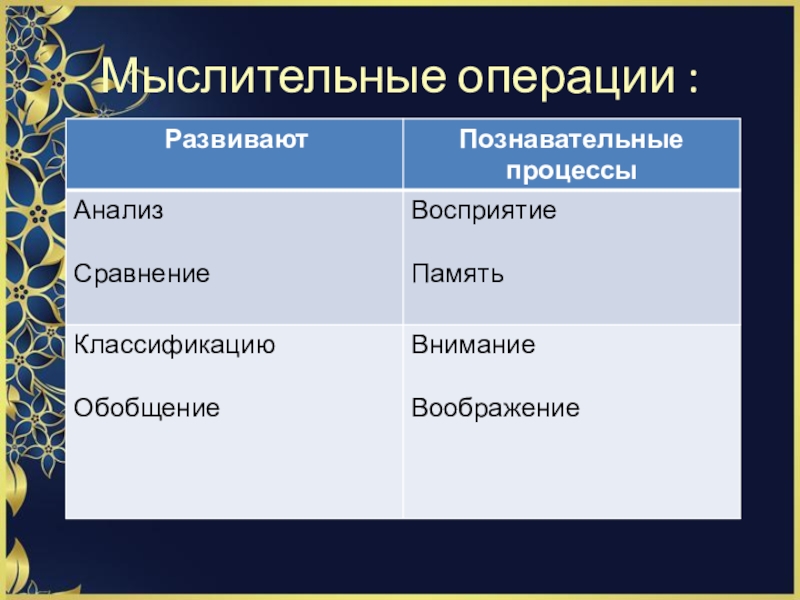 Мыслительные операции :

| Развивают | Познавательные процессы |
|---|---|
| Анализ<br><br>Сравнение | Восприятие<br><br>Память |
| Классификацию<br><br>Обобщение | Внимание<br><br>Воображение |